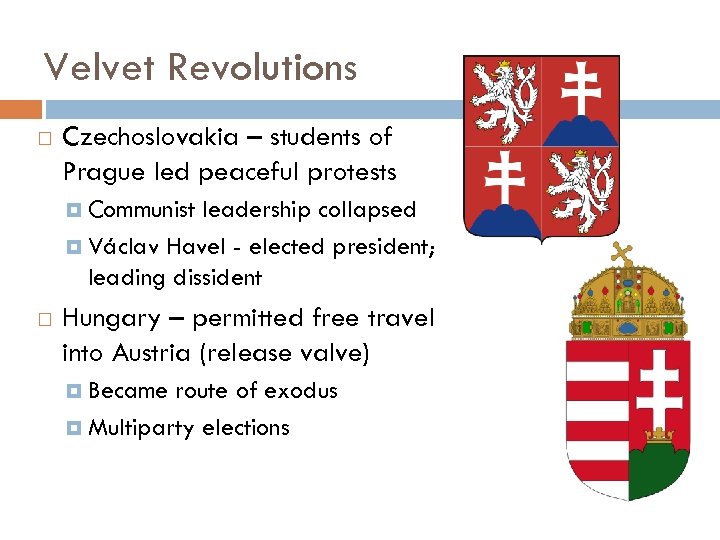 Velvet Revolutions

Czechoslovakia – students of Prague led peaceful protests

Communist leadership collapsed

Václav Havel - elected president; leading dissident

Hungary – permitted free travel into Austria (release valve)

Became route of exodus

Multiparty elections